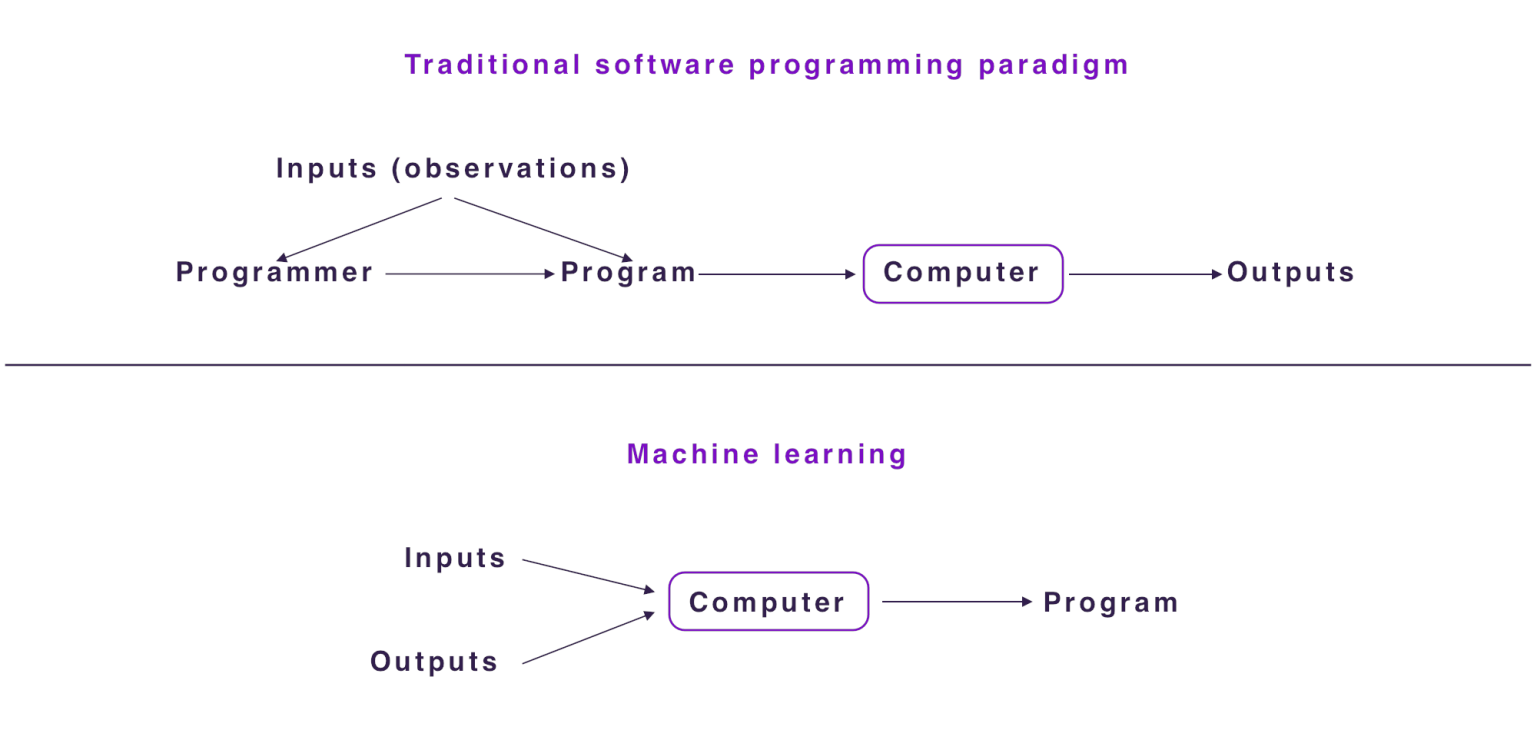 Traditional software programming paradigm

Inputs (observations)

Programmer

Program

Computer

Outputs

Machine learning

Inputs

Outputs

Computer

Program